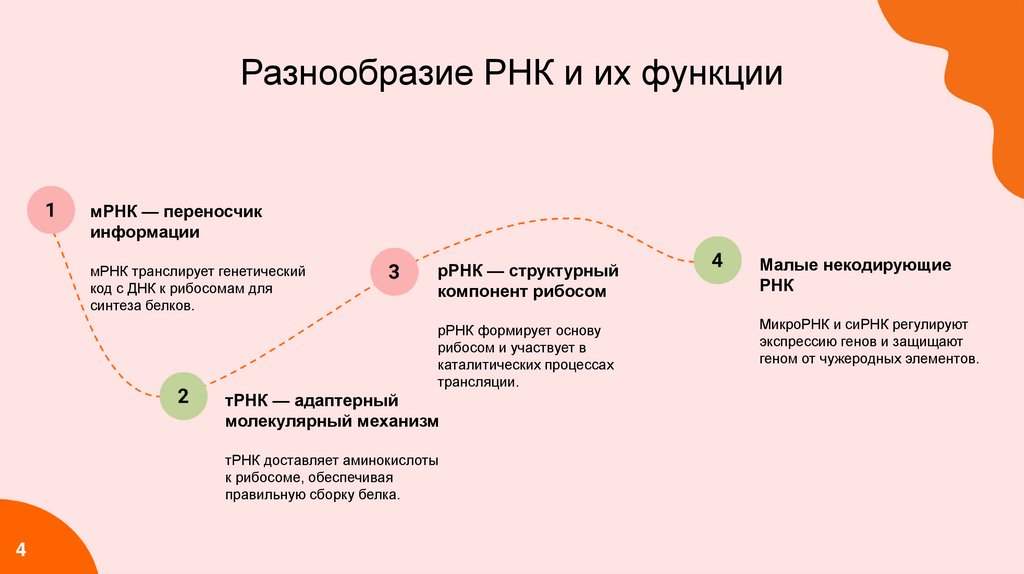 Разнообразие РНК и их функции

1

мРНК — переносчик информации

мРНК транслирует генетический код с ДНК к рибосомам для синтеза белков.

2

тРНК — адаптерный молекулярный механизм

тРНК доставляет аминокислоты к рибосоме, обеспечивая правильную сборку белка.

3

рРНК — структурный компонент рибосом

рРНК формирует основу рибосом и участвует в каталитических процессах трансляции.

4

Малые некодирующие РНК

МикроРНК и сиРНК регулируют экспрессию генов и защищают геном от чужеродных элементов.

4